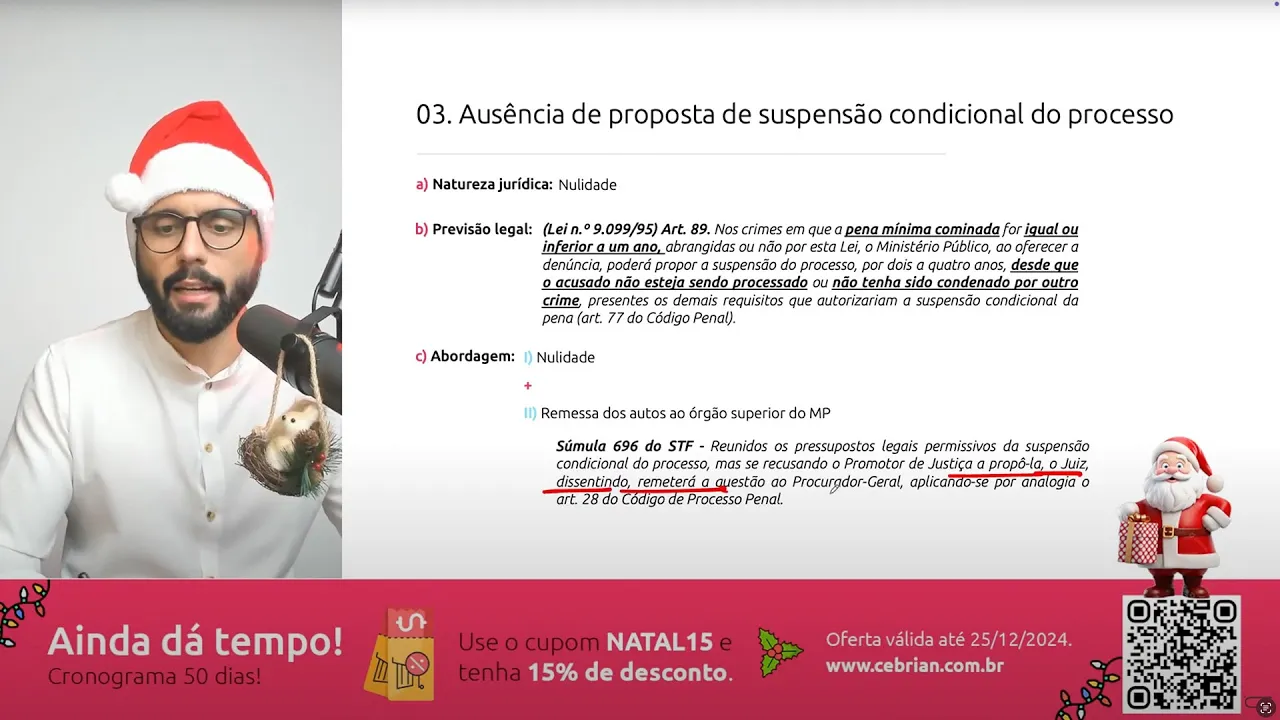 03. Ausência de proposta de suspensão condicional do processo

a) Natureza jurídica: Nulidade

b) Previsão legal: (Lei n.º 9.099/95) Art. 89. Nos crimes em que a pena mínima cominada for igual ou inferior a um ano, abrangidas ou não por esta Lei, o Ministério Público, ao oferecer a denúncia, poderá propor a suspensão do processo, por dois a quatro anos, desde que o acusado não esteja sendo processado ou não tenha sido condenado por outro crime, presentes os demais requisitos que autorizariam a suspensão condicional da pena (art. 77 do Código Penal).

c) Abordagem: I) Nulidade

+

II) Remessa dos autos ao órgão superior do MP

Súmula 696 do STF - Reunidos os pressupostos legais permissivos da suspensão condicional do processo, mas se recusando o Promotor de Justiça a propô-la, o Juiz, dissentindo, remeterá a questão ao Procurador-Geral, aplicando-se por analogia o art. 28 do Código de Processo Penal.

Ainda dá tempo!
Cronograma 50 dias!

Use o cupom NATAL15 e tenha 15% de desconto.

Oferta válida até 25/12/2024.
www.cebrian.com.br